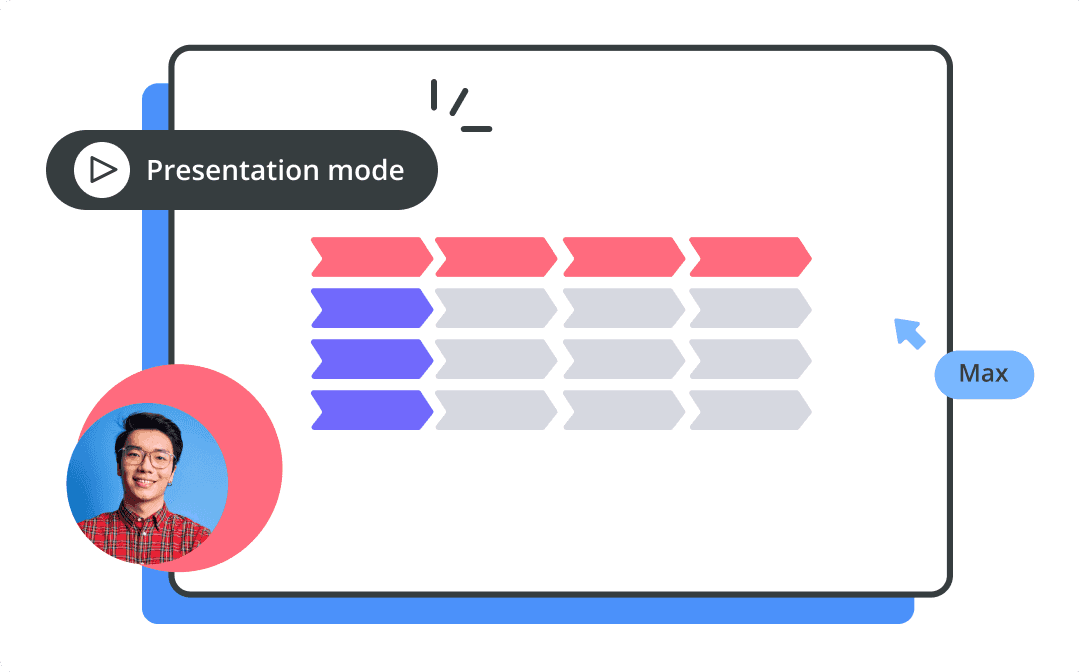 Presentation mode

Max